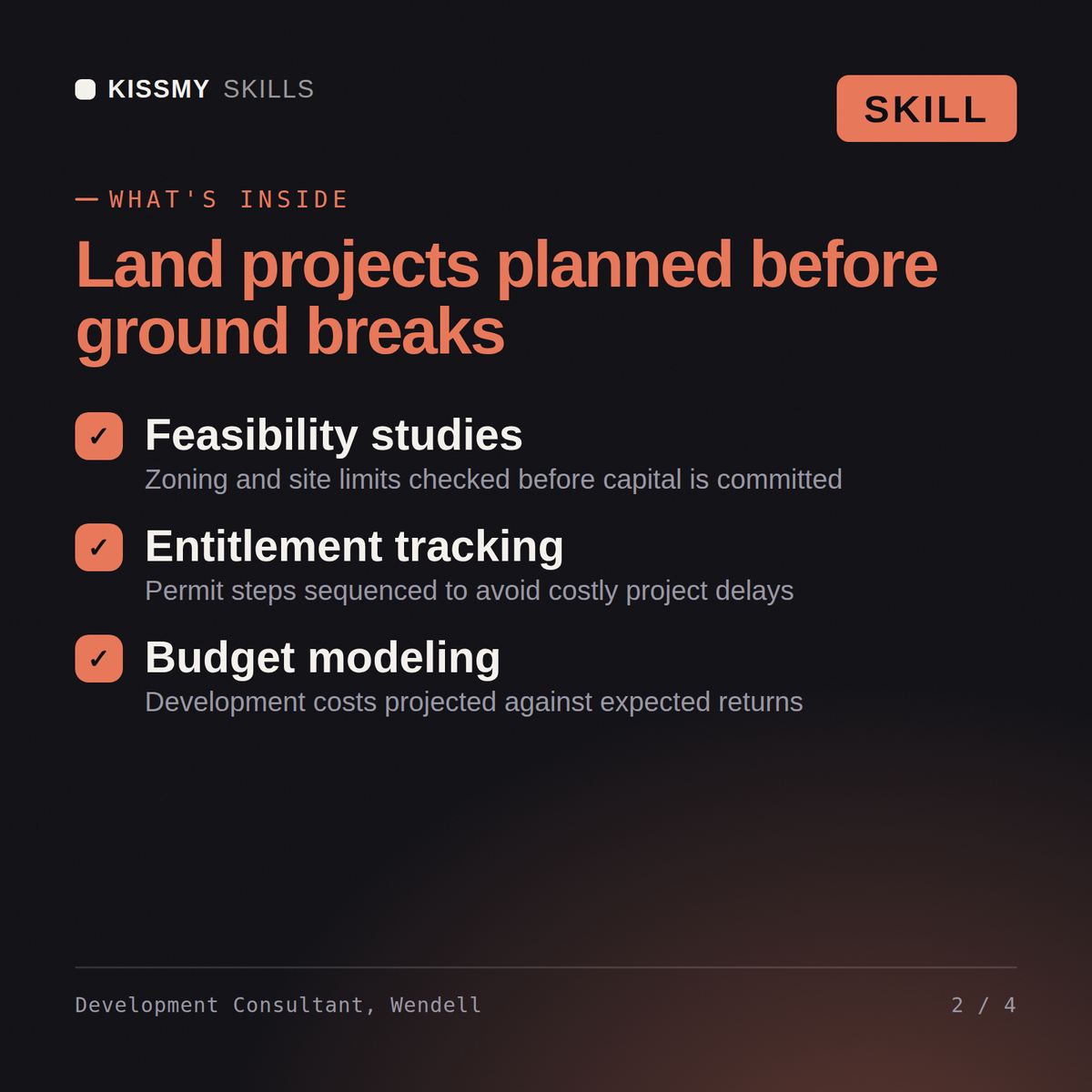 KISSMY SKILLS

SKILL

— WHAT'S INSIDE

Land projects planned before ground breaks

✓ Feasibility studies
Zoning and site limits checked before capital is committed

✓ Entitlement tracking
Permit steps sequenced to avoid costly project delays

✓ Budget modeling
Development costs projected against expected returns

Development Consultant, Wendell

2 / 4